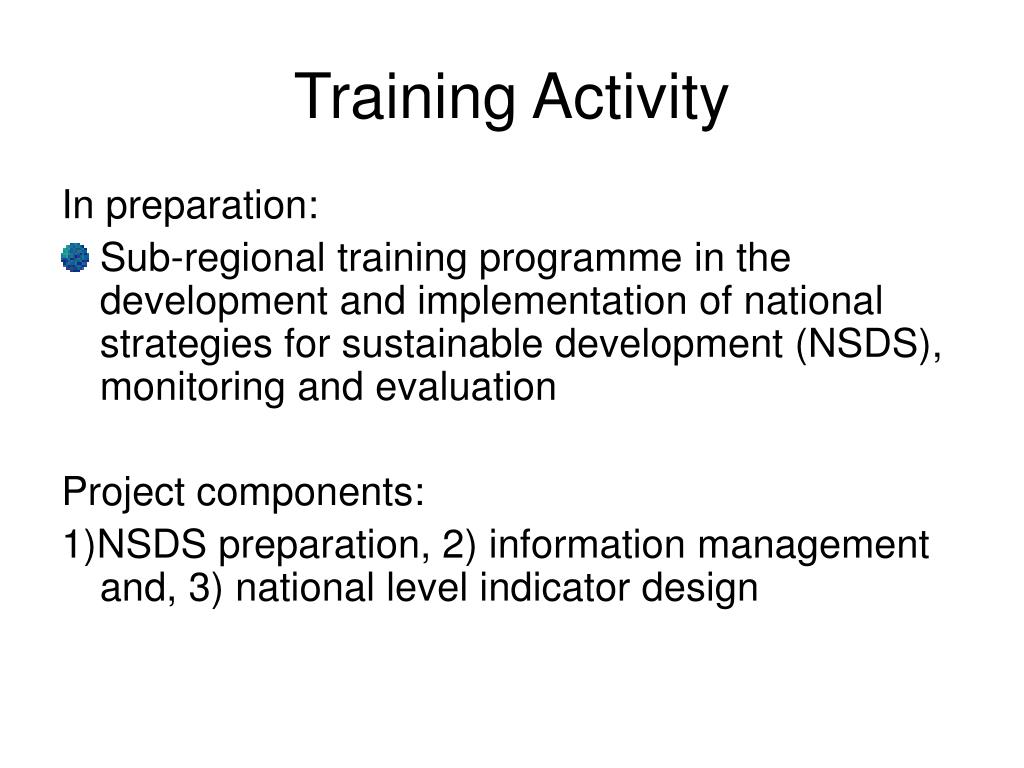 Training Activity

In preparation:

Sub-regional training programme in the development and implementation of national strategies for sustainable development (NSDS), monitoring and evaluation

Project components:

1)NSDS preparation, 2) information management and, 3) national level indicator design